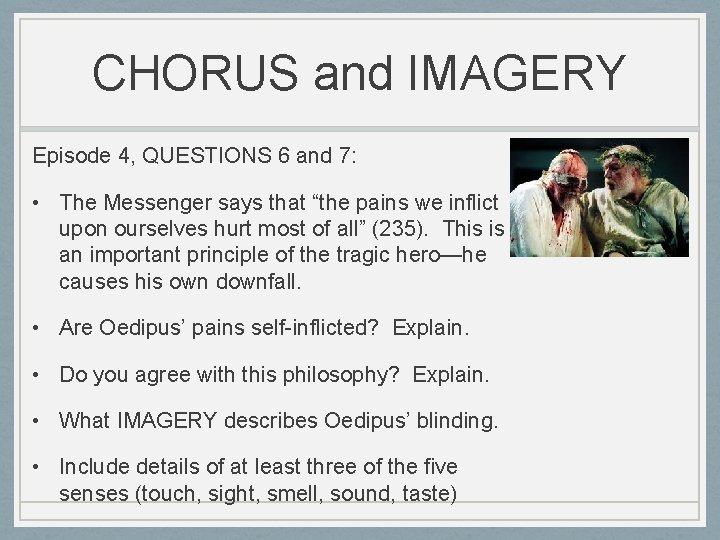 CHORUS and IMAGERY

Episode 4, QUESTIONS 6 and 7:

• The Messenger says that “the pains we inflict upon ourselves hurt most of all” (235). This is an important principle of the tragic hero—he causes his own downfall.

• Are Oedipus’ pains self-inflicted? Explain.

• Do you agree with this philosophy? Explain.

• What IMAGERY describes Oedipus’ blinding.

• Include details of at least three of the five senses (touch, sight, smell, sound, taste)